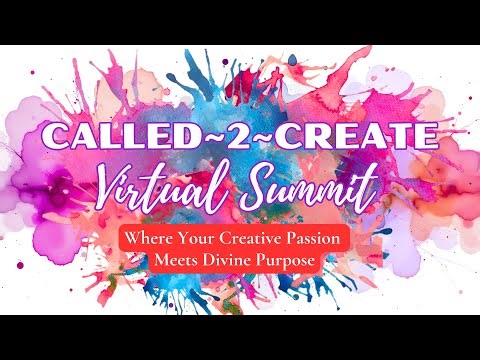 CALLED~2~CREATE
Virtual Summit

Where Your Creative Passion
Meets Divine Purpose